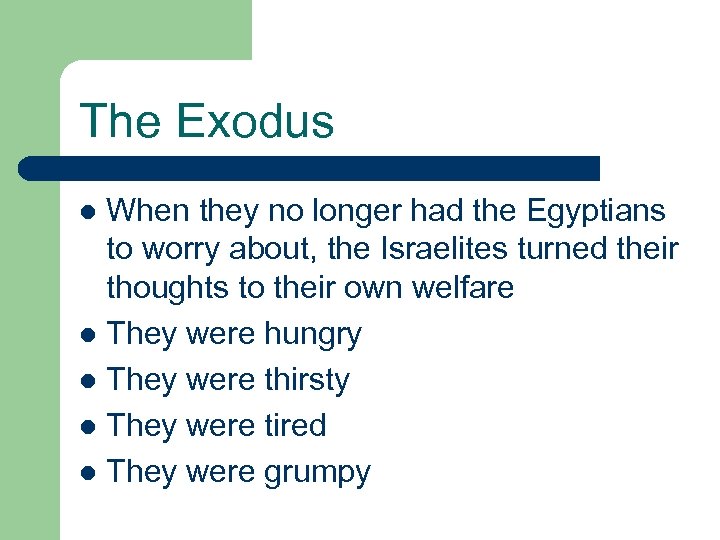 The Exodus

- When they no longer had the Egyptians to worry about, the Israelites turned their thoughts to their own welfare
- They were hungry
- They were thirsty
- They were tired
- They were grumpy